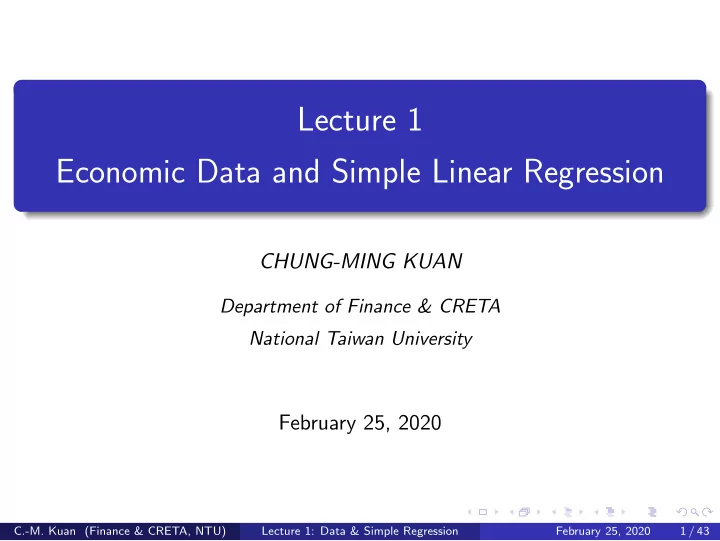 Lecture 1
Economic Data and Simple Linear Regression

CHUNG-MING KUAN

Department of Finance & CRETA
National Taiwan University

February 25, 2020

C.-M. Kuan (Finance & CRETA, NTU) Lecture 1: Data & Simple Regression February 25, 2020 1 / 43